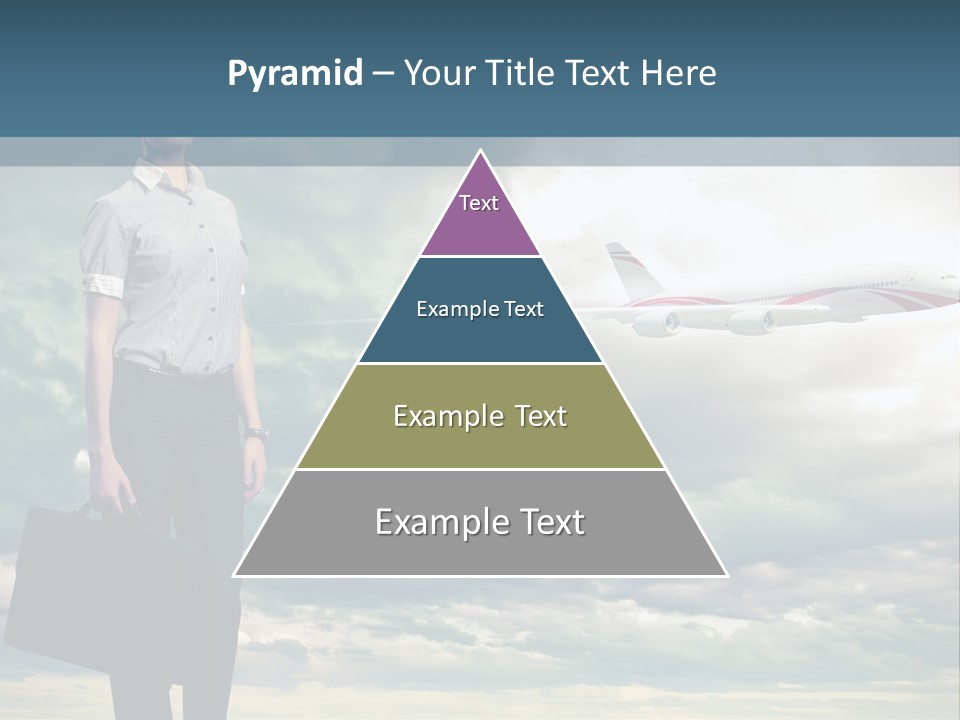 Pyramid – Your Title Text Here

Text

Example Text

Example Text

Example Text